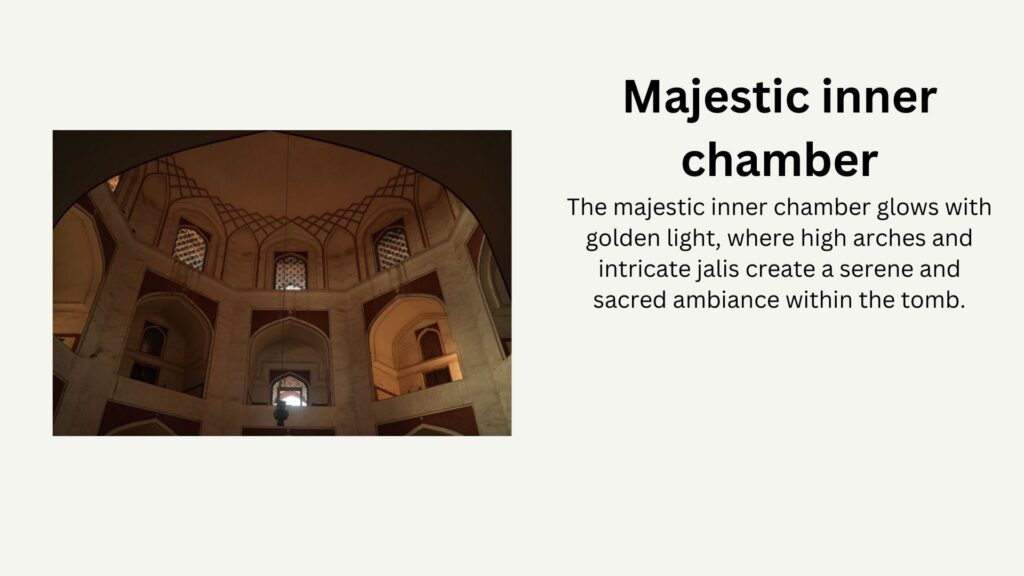 Majestic inner chamber

The majestic inner chamber glows with golden light, where high arches and intricate jalis create a serene and sacred ambiance within the tomb.